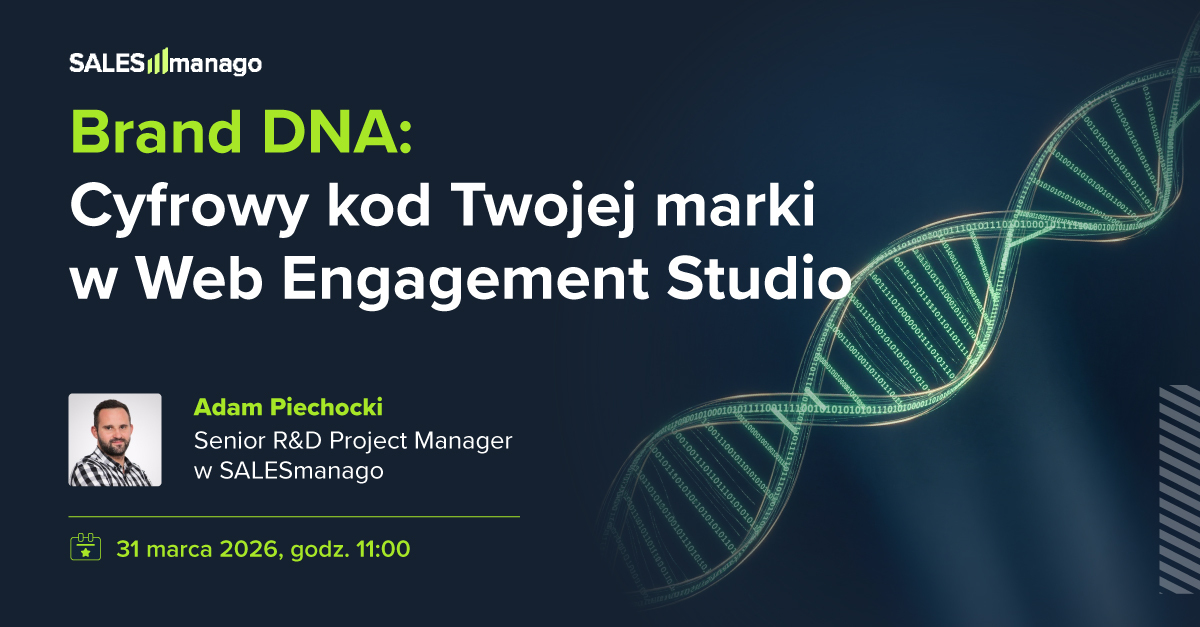 SALESmanago

Brand DNA:
Cyfrowy kod Twojej marki w Web Engagement Studio

Adam Piechocki
Senior R&D Project Manager w SALESmanago

31 marca 2026, godz. 11:00